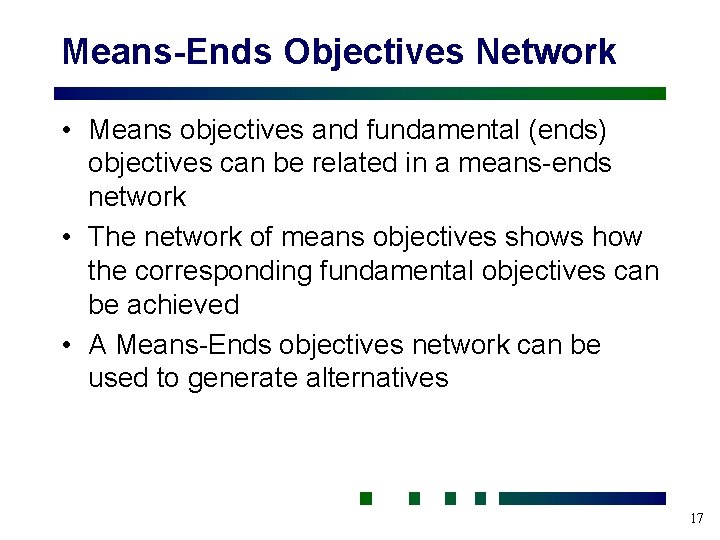 Means-Ends Objectives Network

• Means objectives and fundamental (ends) objectives can be related in a means-ends network

• The network of means objectives shows how the corresponding fundamental objectives can be achieved

• A Means-Ends objectives network can be used to generate alternatives

17